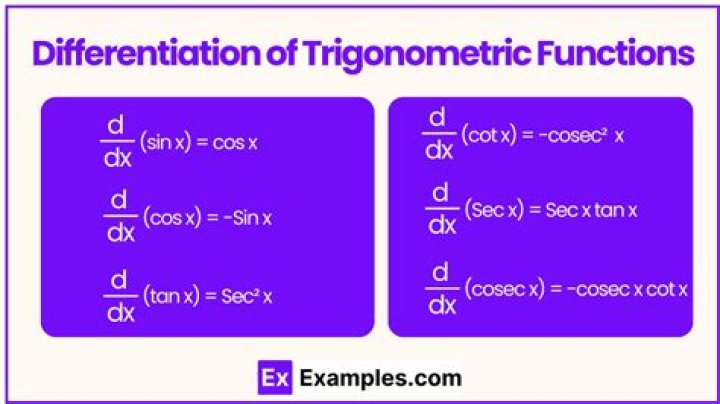 Differentiation of Trigonometric Functions

$\frac{d}{dx}(\sin x) = \cos x$

$\frac{d}{dx}(\cos x) = -\text{Sin } x$

$\frac{d}{dx}(\tan x) = \text{Sec}^2 x$

$\frac{d}{dx}(\cot x) = -\text{cosec}^2 x$

$\frac{d}{dx}(\text{Sec } x) = \text{Sec } x \tan x$

$\frac{d}{dx}(\text{cosec } x) = -\text{cosec } x \cot x$

Ex Examples.com